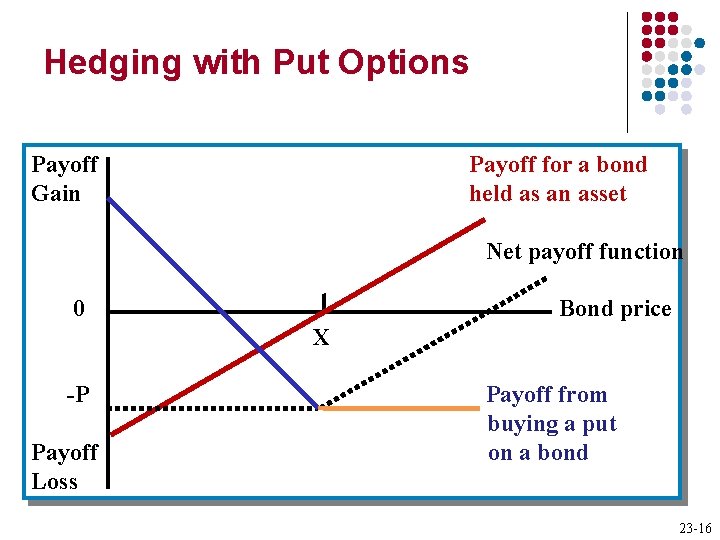 Hedging with Put Options

Payoff
Gain

Payoff for a bond held as an asset

Net payoff function

0

Bond price

X

-P

Payoff from buying a put on a bond

Payoff
Loss

23-16